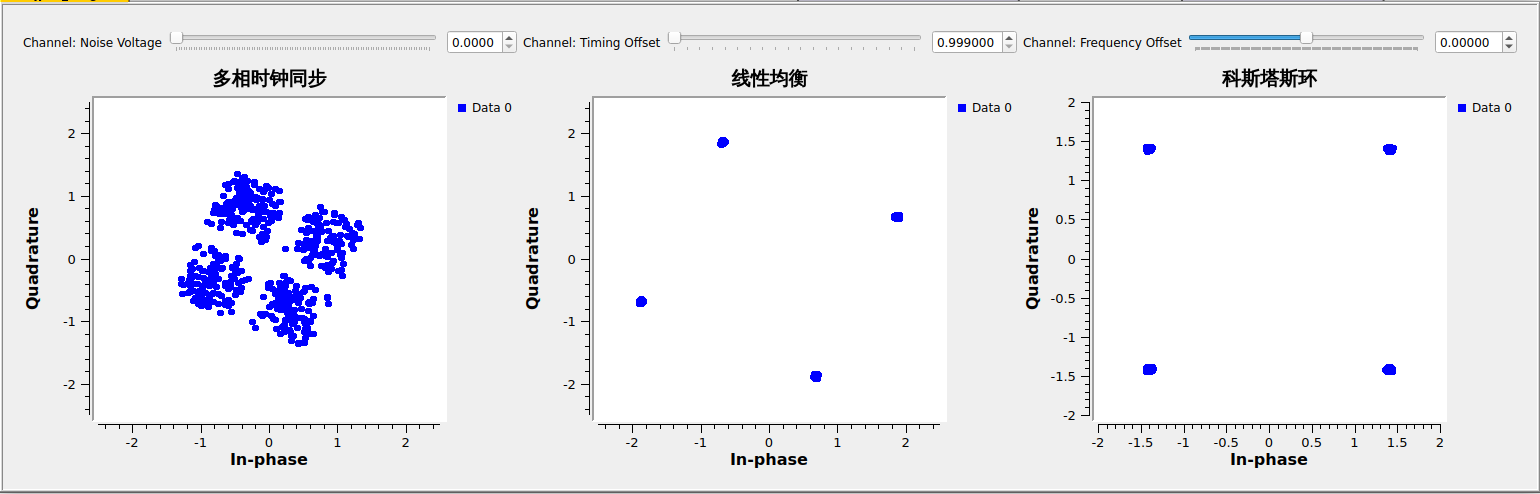 Channel: Noise Voltage 0.0000 Channel: Timing Offset 0.999000 Channel: Frequency Offset 0.00000

多相时钟同步

Data 0

Quadrature

2
1
0
-1
-2

-2 -1 0 1 2

In-phase

线性均衡

Data 0

Quadrature

2
1
0
-1
-2

-2 -1 0 1 2

In-phase

科斯塔斯环

Data 0

Quadrature

2
1.5
1
0.5
0
-0.5
-1
-1.5
-2

-2 -1.5 -1 -0.5 0 0.5 1 1.5 2

In-phase